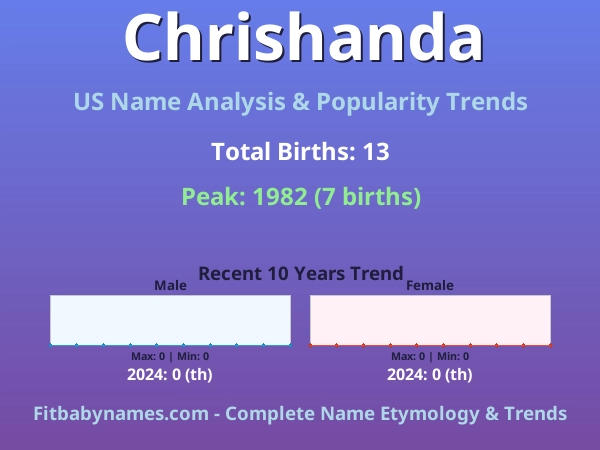 Chrishanda

US Name Analysis & Popularity Trends

Total Births: 13

Peak: 1982 (7 births)

Recent 10 Years Trend

Male

Max: 0 | Min: 0

2024: 0 (th)

Female

Max: 0 | Min: 0

2024: 0 (th)

Fitbabynames.com - Complete Name Etymology & Trends